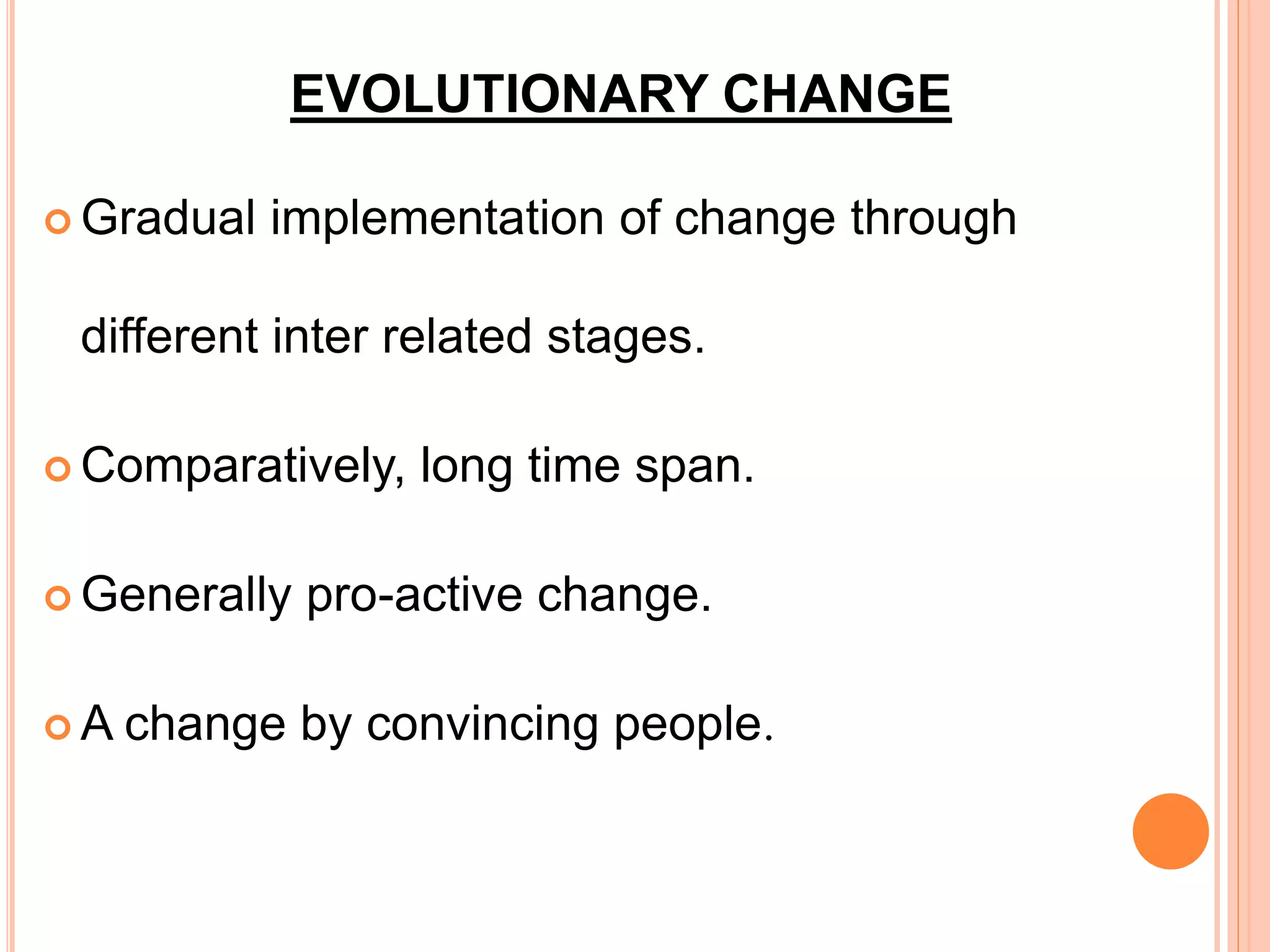 EVOLUTIONARY CHANGE

Gradual implementation of change through different inter related stages.

Comparatively, long time span.

Generally pro-active change.

A change by convincing people.